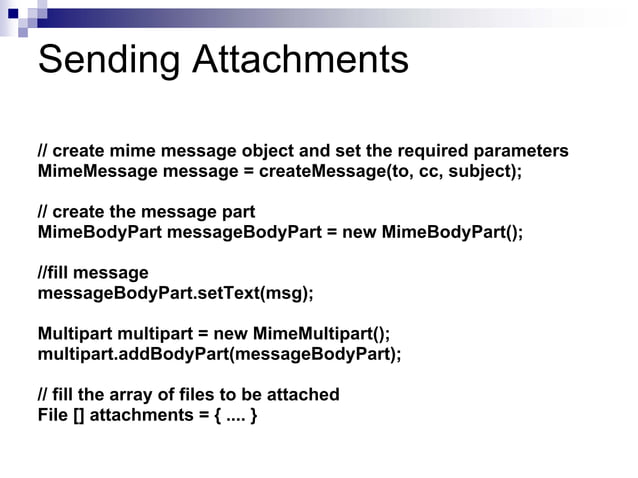 Sending Attachments

// create mime message object and set the required parameters
MimeMessage message = createMessage(to, cc, subject);

// create the message part
MimeBodyPart messageBodyPart = new MimeBodyPart();

//fill message
messageBodyPart.setText(msg);

Multipart multipart = new MimeMultipart();
multipart.addBodyPart(messageBodyPart);

// fill the array of files to be attached
File [] attachments = { .... }